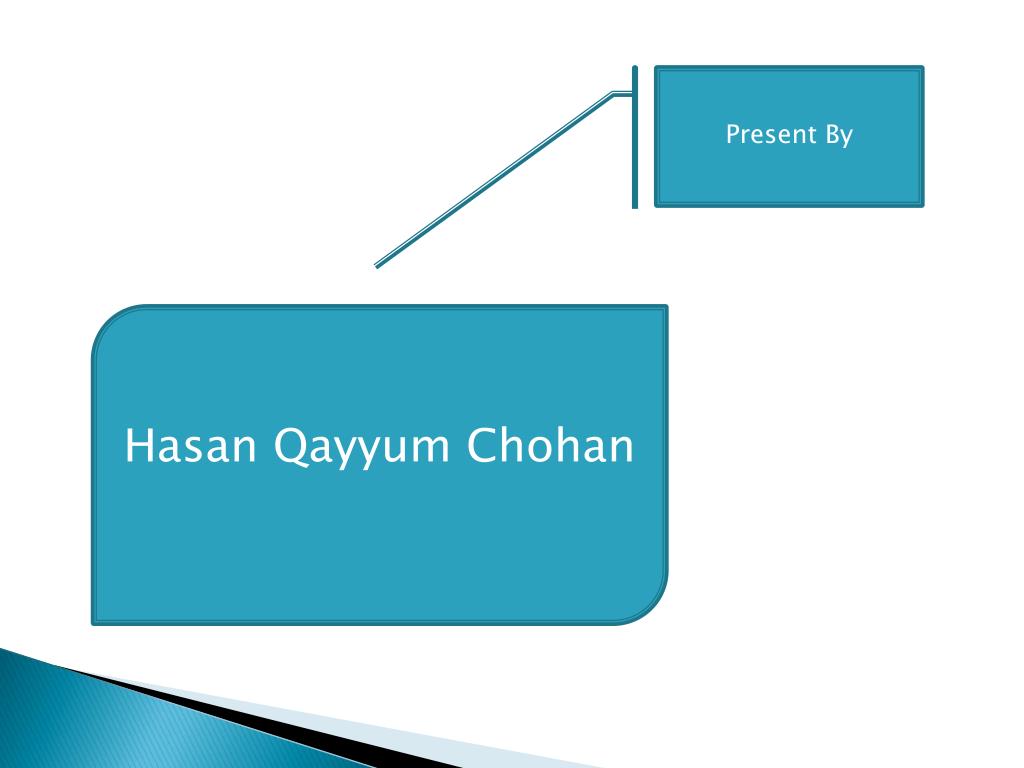 Present By

Hasan Qayyum Chohan